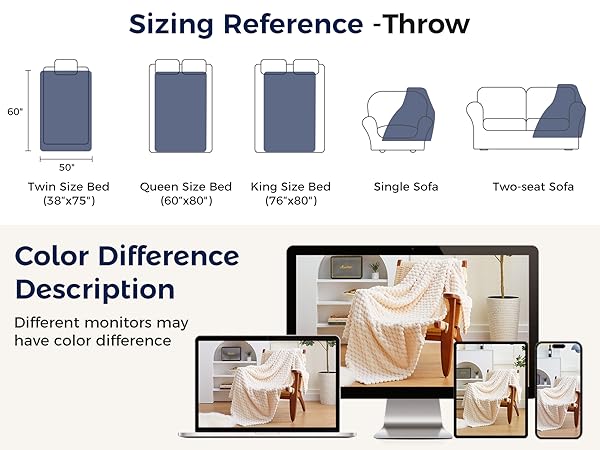 Sizing Reference -Throw

60"

50"

Twin Size Bed
(38"x75")

Queen Size Bed
(60"x80")

King Size Bed
(76"x80")

Single Sofa

Two-seat Sofa

Color Difference Description

Different monitors may have color difference